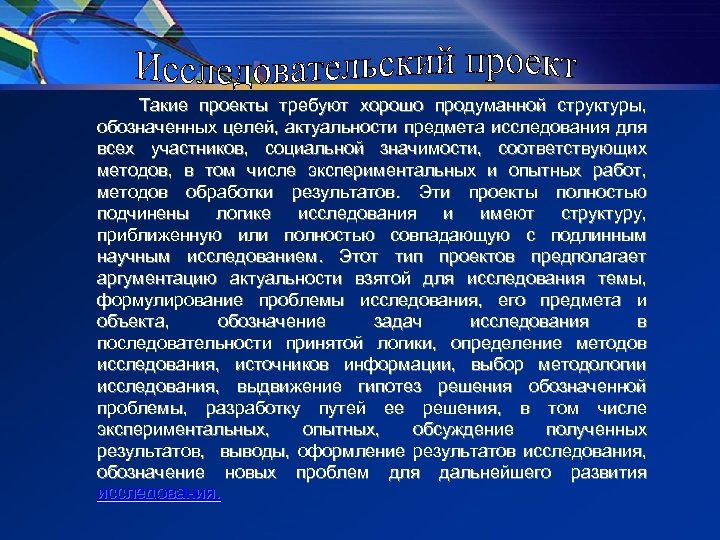 Исследовательский проект

Такие проекты требуют хорошо продуманной структуры, обозначенных целей, актуальности предмета исследования для всех участников, социальной значимости, соответствующих методов, в том числе экспериментальных и опытных работ, методов обработки результатов. Эти проекты полностью подчинены логике исследования и имеют структуру, приближенную или полностью совпадающую с подлинным научным исследованием. Этот тип проектов предполагает аргументацию актуальности взятой для исследования темы, формулирование проблемы исследования, его предмета и объекта, обозначение задач исследования в последовательности принятой логики, определение методов исследования, источников информации, выбор методологии исследования, выдвижение гипотез решения обозначенной проблемы, разработку путей ее решения, в том числе экспериментальных, опытных, обсуждение полученных результатов, выводы, оформление результатов исследования, обозначение новых проблем для дальнейшего развития исследования.